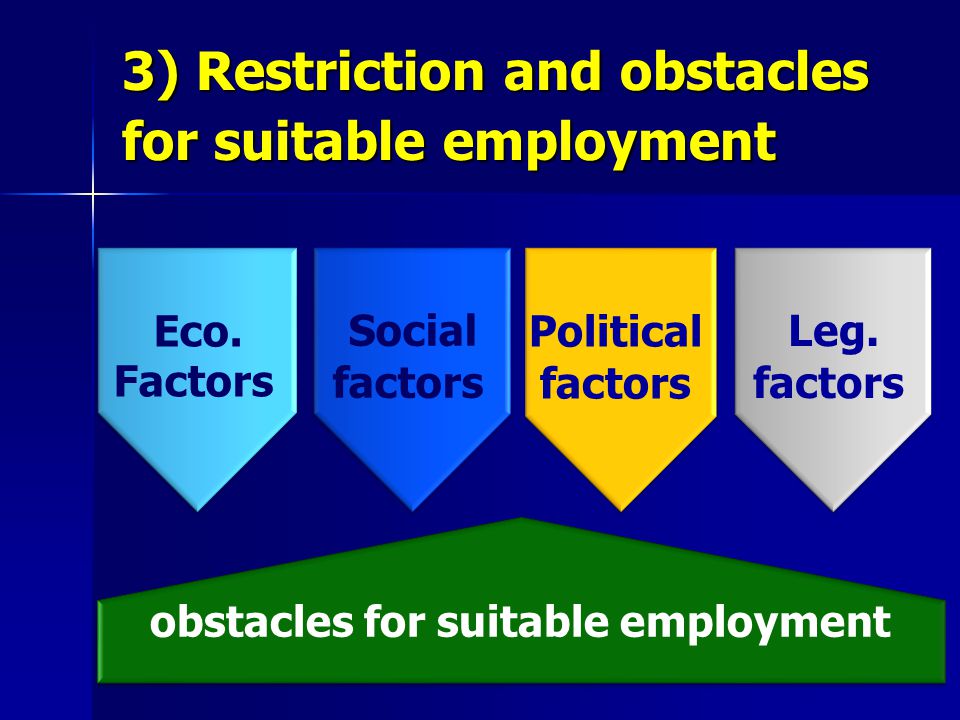 3) Restriction and obstacles for suitable employment

Eco. Factors

Social factors

Political factors

Leg. factors

obstacles for suitable employment